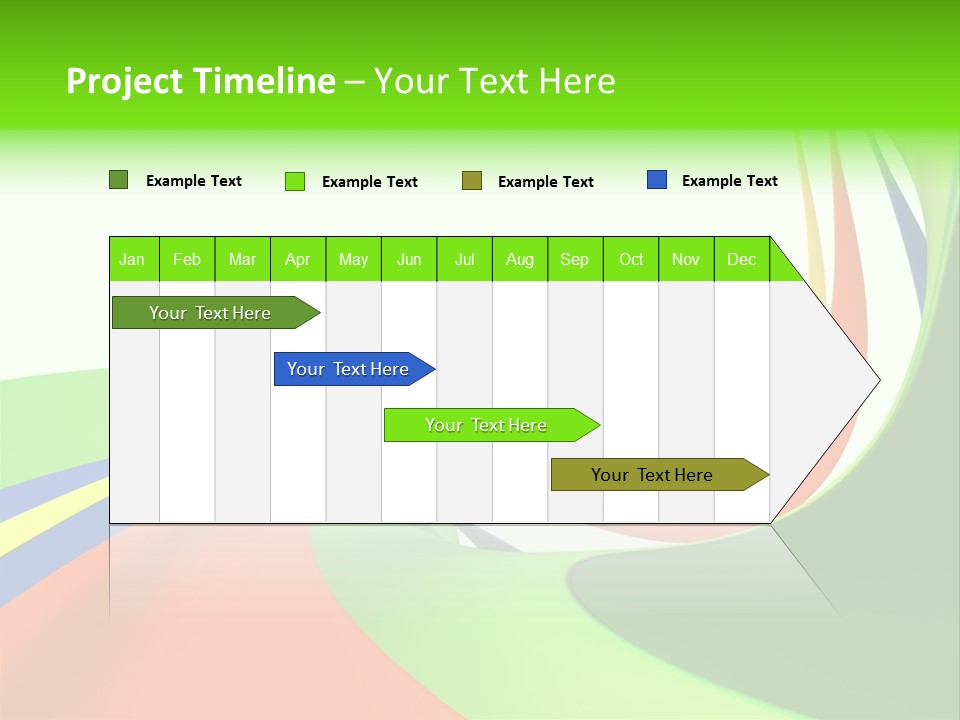 Project Timeline – Your Text Here

Example Text Example Text Example Text Example Text

| Jan | Feb | Mar | Apr | May | Jun | Jul | Aug | Sep | Oct | Nov | Dec |
|---|---|---|---|---|---|---|---|---|---|---|---|

Your Text Here

Your Text Here

Your Text Here

Your Text Here